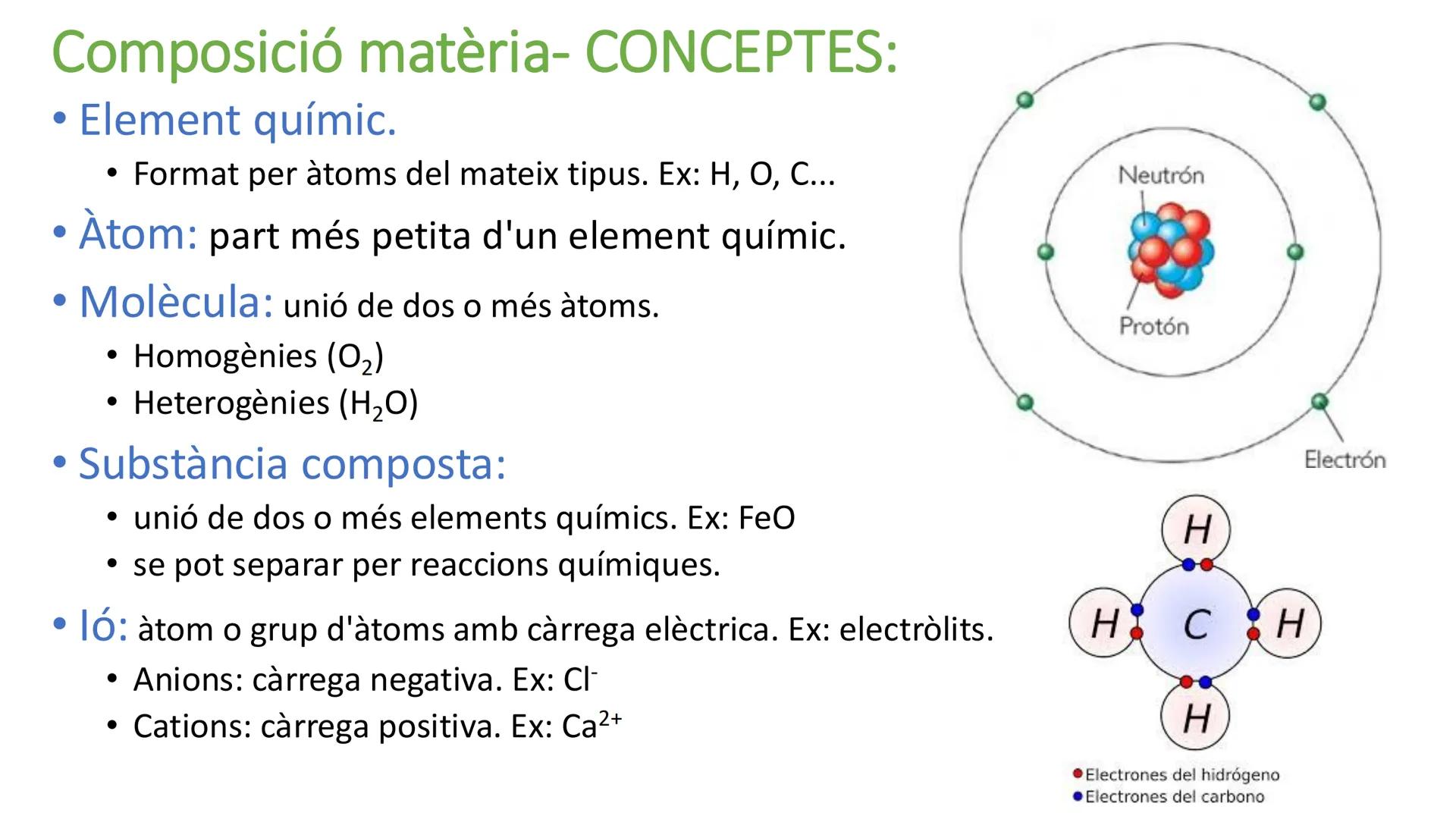 Composició matèria- CONCEPTES:

• Element químic.
  • Format per àtoms del mateix tipus. Ex: H, O, C...
• Àtom: part més petita d'un element químic.
• Molècula: unió de dos o més àtoms.
  • Homogènies ($O_2$)
  • Heterogènies ($H_2O$)
• Substància composta:
  • unió de dos o més elements químics. Ex: FeO
  • se pot separar per reaccions químiques.
• Ió: àtom o grup d'àtoms amb càrrega elèctrica. Ex: electròlits.
  • Anions: càrrega negativa. Ex: $Cl^-$
  • Cations: càrrega positiva. Ex: $Ca^{2+}$

Neutrón
Protón
Electrón

H
H
C
H
H

Electrones del hidrógeno
Electrones del carbono